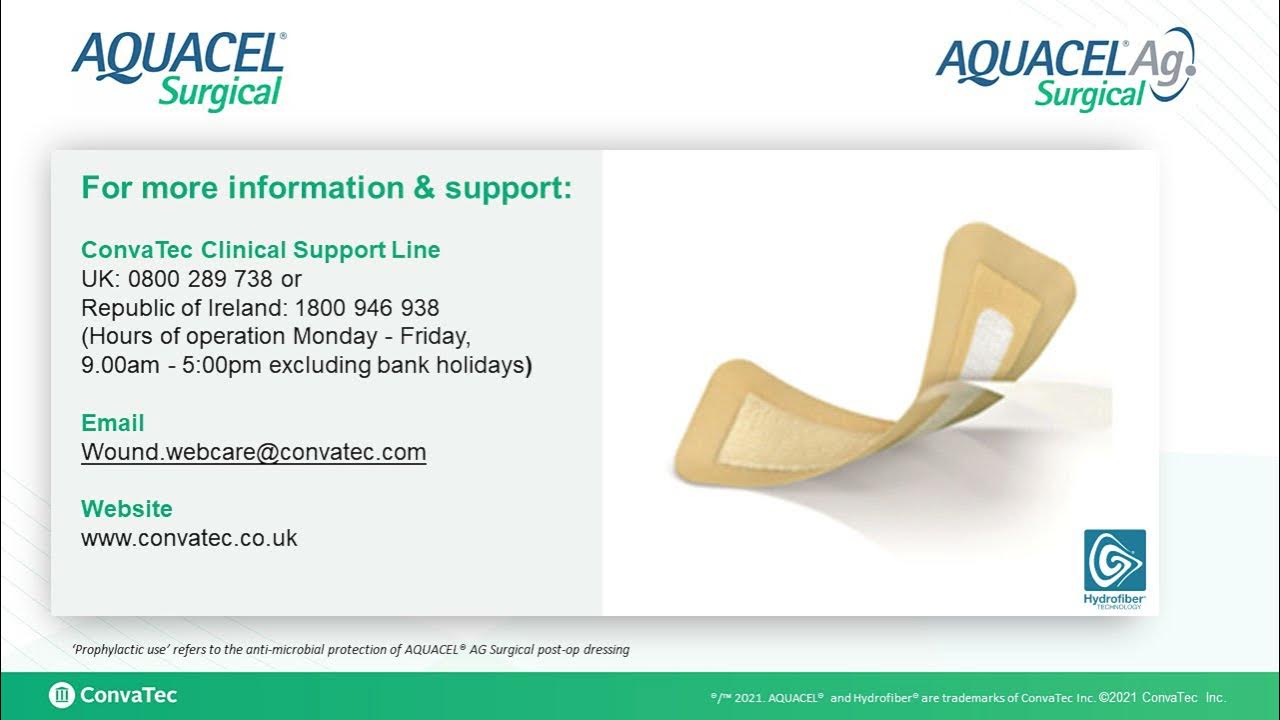 AQUACEL® Surgical

AQUACEL® Ag Surgical

For more information & support:

ConvaTec Clinical Support Line
UK: 0800 289 738 or
Republic of Ireland: 1800 946 938
(Hours of operation Monday - Friday, 9.00am - 5:00pm excluding bank holidays)

Email
Wound.webcare@convatec.com

Website
www.convatec.co.uk

Hydrofiber® TECHNOLOGY

'Prophylactic use' refers to the anti-microbial protection of AQUACEL® AG Surgical post-op dressing

ConvaTec

®/™ 2021. AQUACEL® and Hydrofiber® are trademarks of ConvaTec Inc. ©2021 ConvaTec Inc.